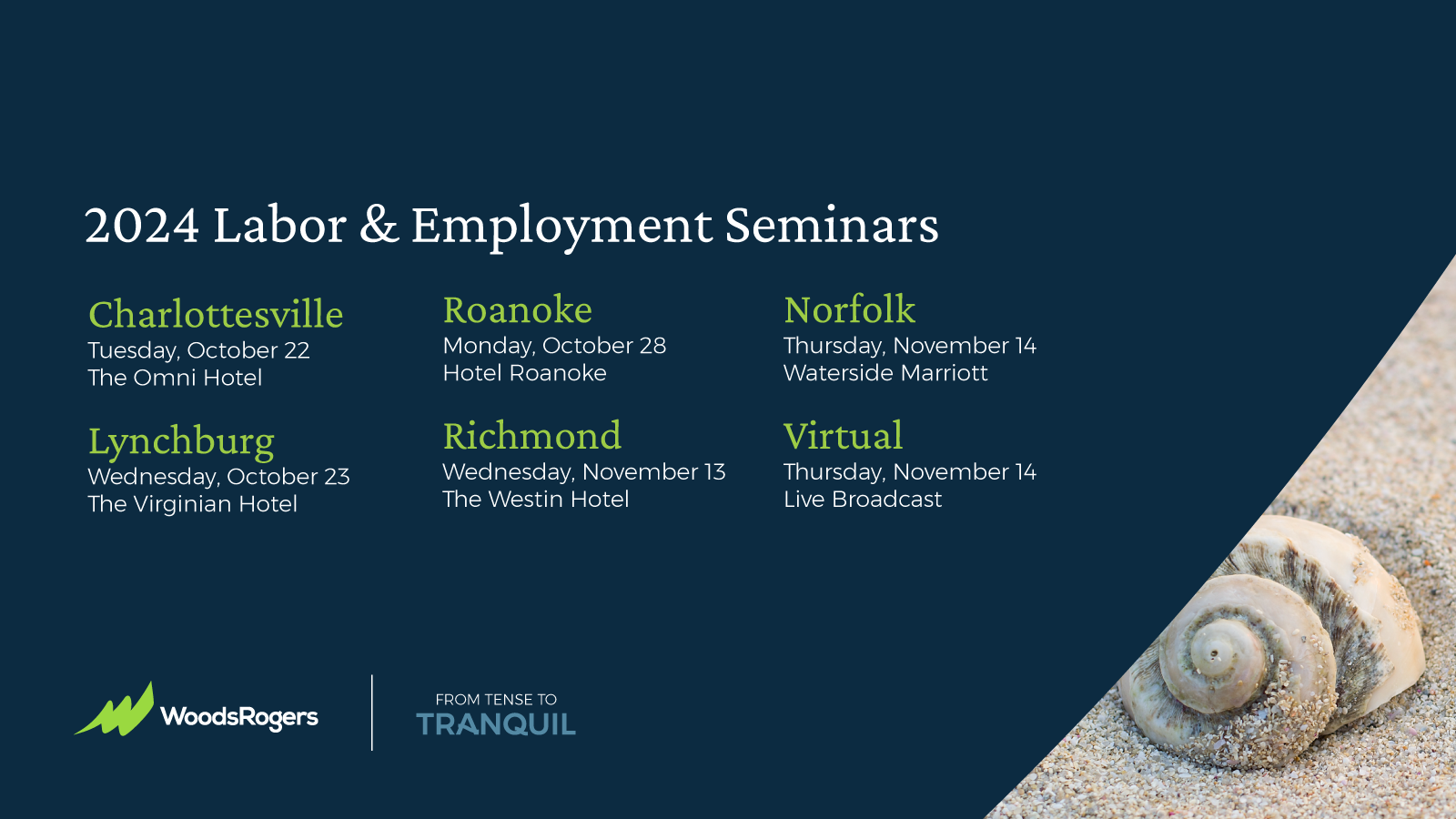 2024 Labor & Employment Seminars

Charlottesville
Tuesday, October 22
The Omni Hotel

Lynchburg
Wednesday, October 23
The Virginian Hotel

Roanoke
Monday, October 28
Hotel Roanoke

Richmond
Wednesday, November 13
The Westin Hotel

Norfolk
Thursday, November 14
Waterside Marriott

Virtual
Thursday, November 14
Live Broadcast

WoodsRogers

FROM TENSE TO
TRANQUIL